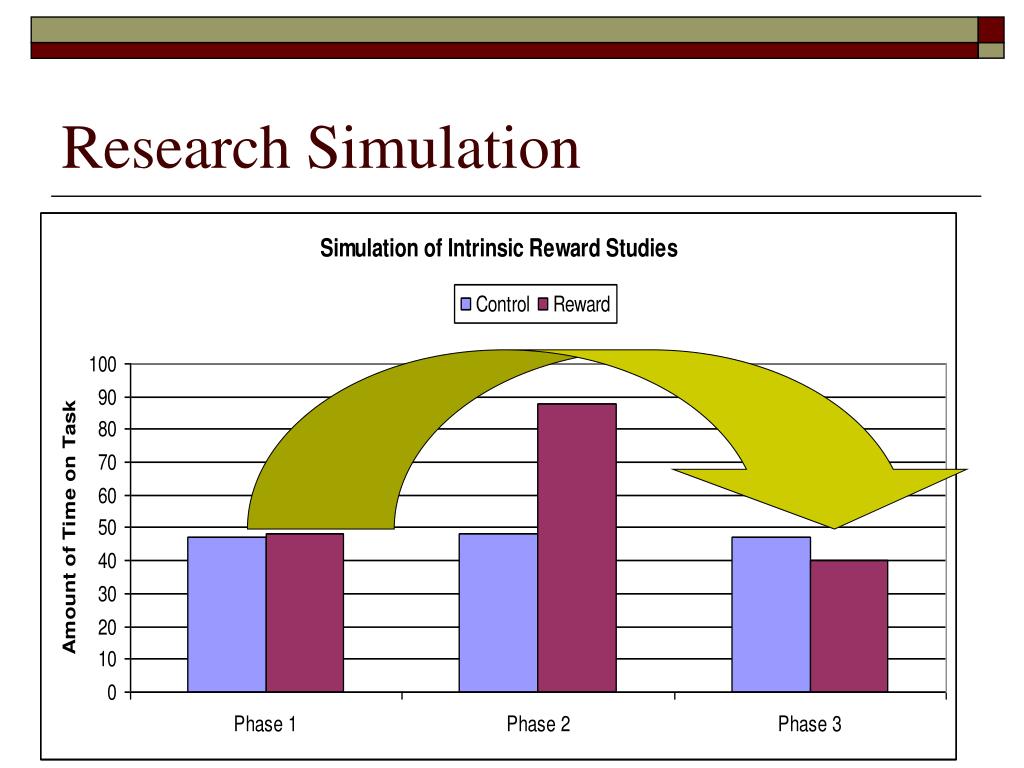 Research Simulation

Simulation of Intrinsic Reward Studies

Control Reward

Amount of Time on Task

100
90
80
70
60
50
40
30
20
10
0

Phase 1
Phase 2
Phase 3